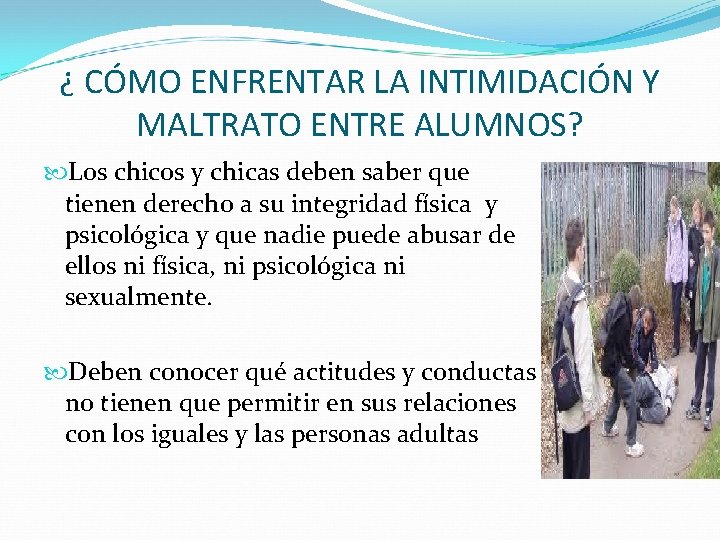 ¿ CÓMO ENFRENTAR LA INTIMIDACIÓN Y MALTRATO ENTRE ALUMNOS?

Los chicos y chicas deben saber que tienen derecho a su integridad física y psicológica y que nadie puede abusar de ellos ni física, ni psicológica ni sexualmente.

Deben conocer qué actitudes y conductas no tienen que permitir en sus relaciones con los iguales y las personas adultas